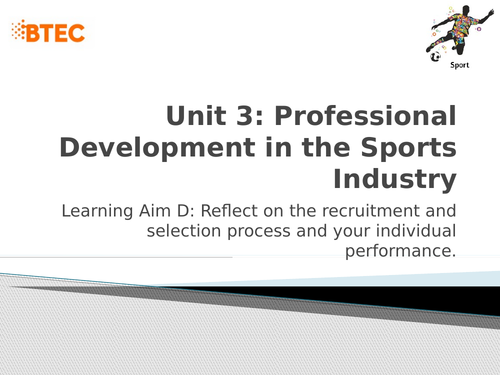 BTEC

Sport

Unit 3: Professional Development in the Sports Industry

Learning Aim D: Reflect on the recruitment and selection process and your individual performance.